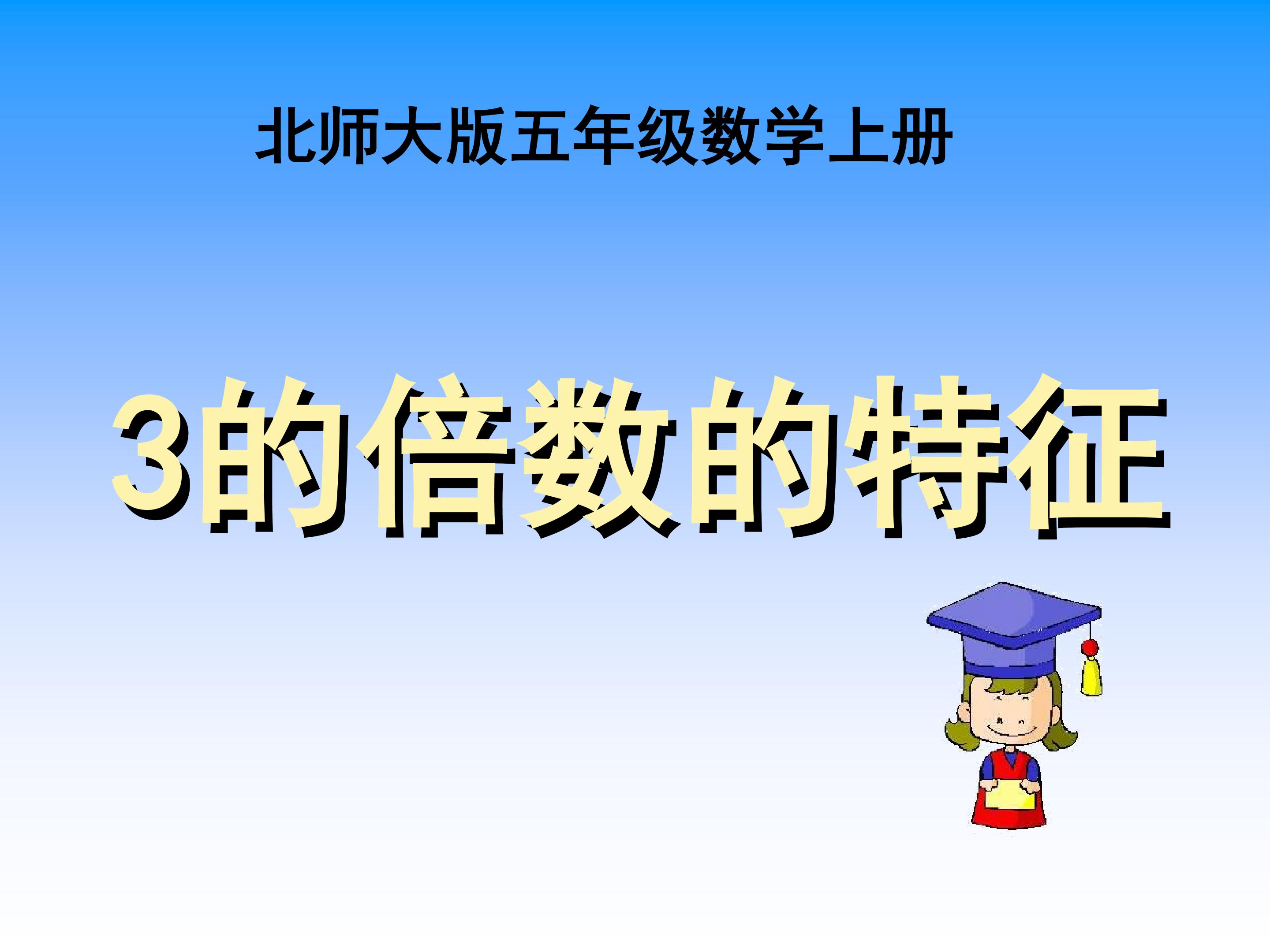 北师大版五年级数学上册

3的倍数的特征